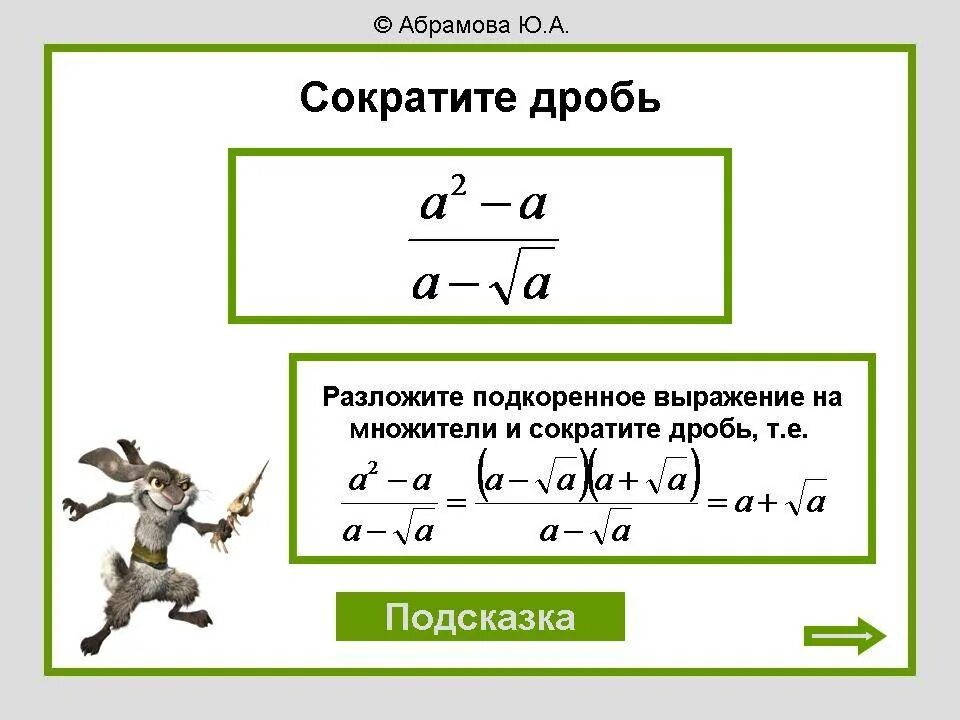 © Абрамова Ю.А.

Сократите дробь

$\frac{a^2-a}{a-\sqrt{a}}$

Разложите подкоренное выражение на множители и сократите дробь, т.е.

$\frac{a^2-a}{a-\sqrt{a}}=\frac{(a-\sqrt{a})(a+\sqrt{a})}{a-\sqrt{a}}=a+\sqrt{a}$

Подсказка